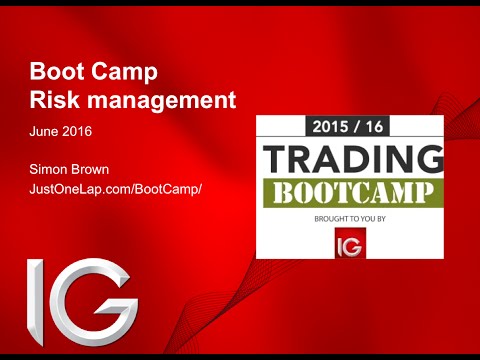 Boot Camp
Risk management

June 2016

Simon Brown
JustOneLap.com/BootCamp/

2015 / 16
TRADING
BOOTCAMP
BROUGHT TO YOU BY
IG

IG